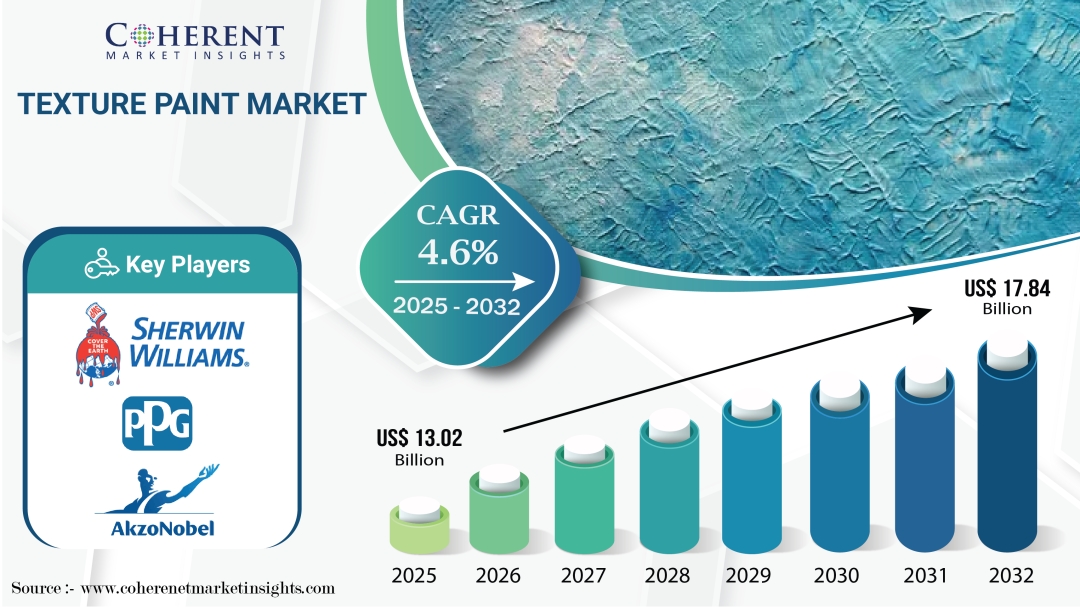 COHERENT
MARKET INSIGHTS

TEXTURE PAINT MARKET

CAGR
4.6%
2025 - 2032

Key Players

COVER THE EARTH
SHERWIN WILLIAMS.

PPG

AkzoNobel

US$ 13.02
Billion

US$ 17.84
Billion

2025 2026 2027 2028 2029 2030 2031 2032

Source :- www.coherenetmarketinsights.com